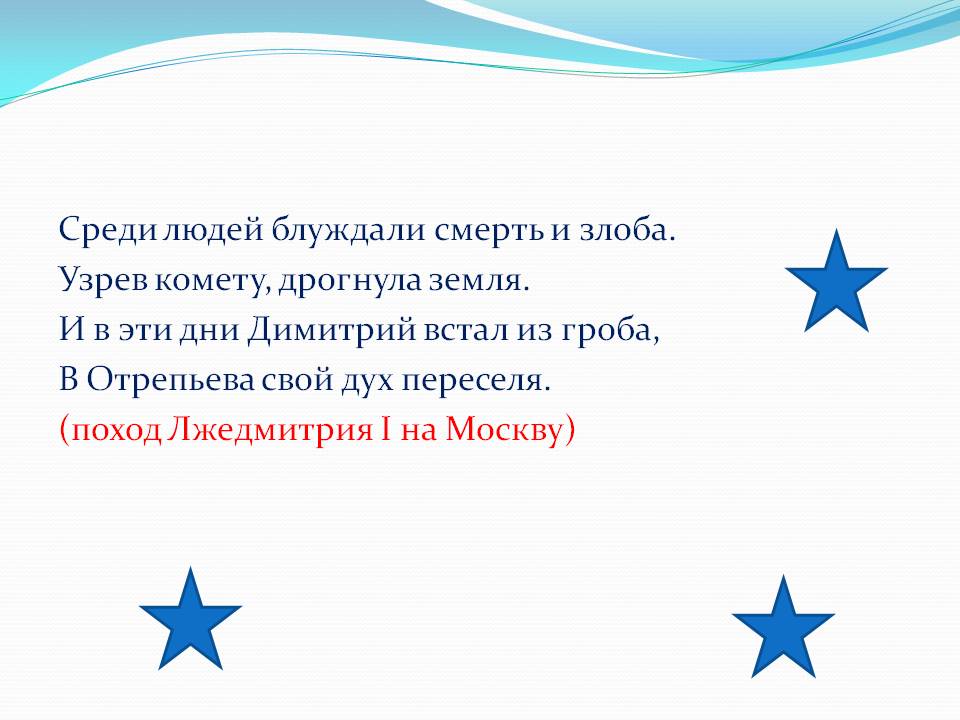 Среди людей блуждали смерть и злоба.
Узрев комету, дрогнула земля.
И в эти дни Димитрий встал из гроба,
В Отрепьева свой дух переселя.
(поход Лжедмитрия I на Москву)